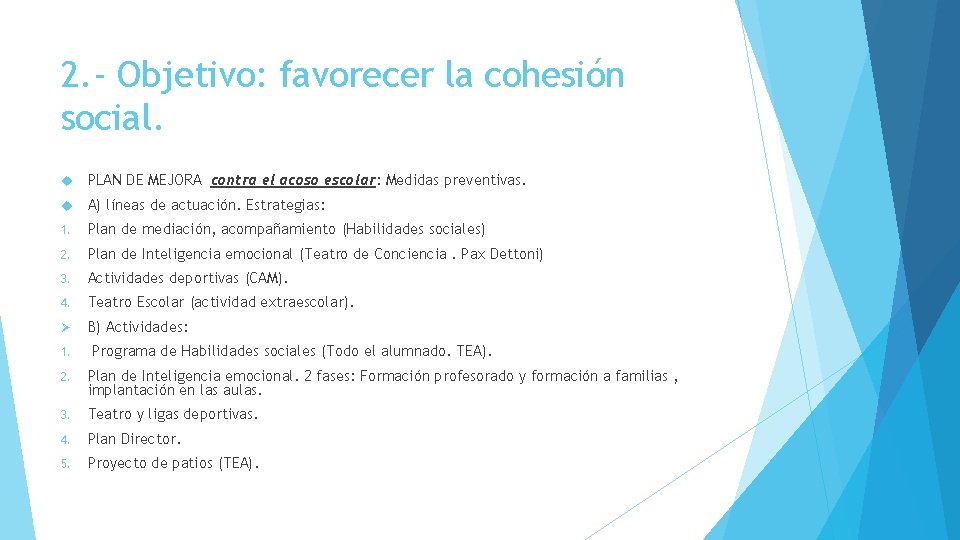 2.- Objetivo: favorecer la cohesión social.

PLAN DE MEJORA contra el acoso escolar: Medidas preventivas.

A) líneas de actuación. Estrategias:

1. Plan de mediación, acompañamiento (Habilidades sociales)

2. Plan de Inteligencia emocional (Teatro de Conciencia . Pax Dettoni)

3. Actividades deportivas (CAM).

4. Teatro Escolar (actividad extraescolar).

B) Actividades:

1. Programa de Habilidades sociales (Todo el alumnado. TEA).

2. Plan de Inteligencia emocional. 2 fases: Formación profesorado y formación a familias , implantación en las aulas.

3. Teatro y ligas deportivas.

4. Plan Director.

5. Proyecto de patios (TEA).